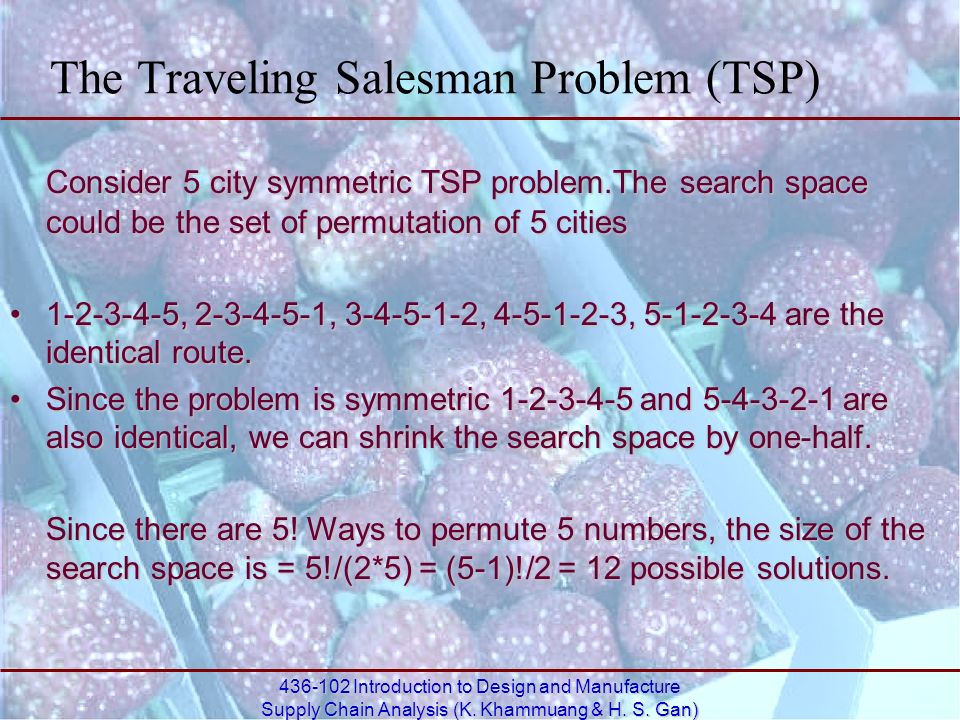 The Traveling Salesman Problem (TSP)

Consider 5 city symmetric TSP problem.The search space could be the set of permutation of 5 cities

• 1-2-3-4-5, 2-3-4-5-1, 3-4-5-1-2, 4-5-1-2-3, 5-1-2-3-4 are the identical route.

• Since the problem is symmetric 1-2-3-4-5 and 5-4-3-2-1 are also identical, we can shrink the search space by one-half.

Since there are 5! Ways to permute 5 numbers, the size of the search space is = 5!/(2*5) = (5-1)!/2 = 12 possible solutions.

436-102 Introduction to Design and Manufacture
Supply Chain Analysis (K. Khammuang & H. S. Gan)